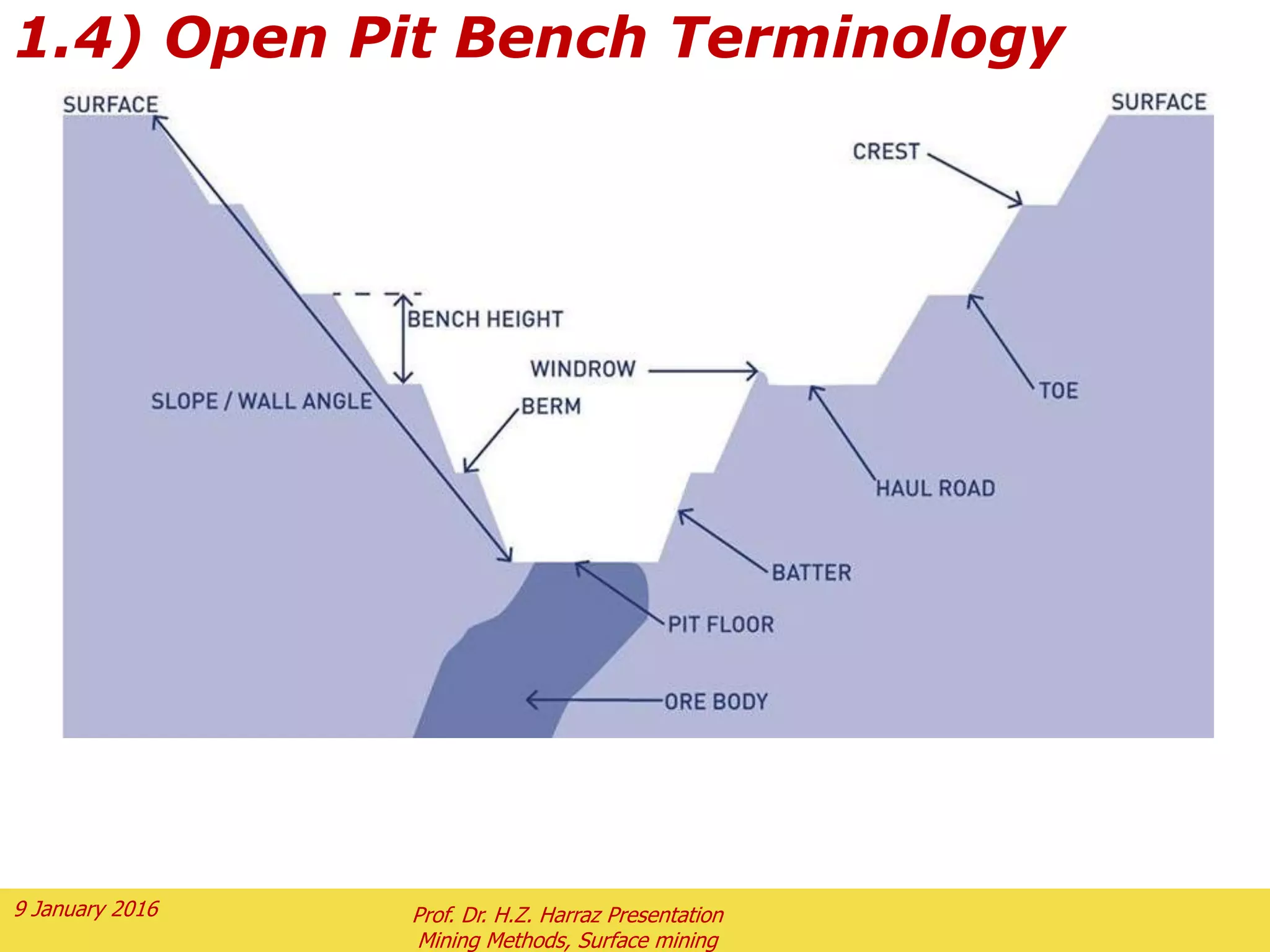 1.4) Open Pit Bench Terminology

SURFACE

SURFACE

CREST

BENCH HEIGHT

WINDROW

SLOPE / WALL ANGLE

BERM

TOE

HAUL ROAD

BATTER

PIT FLOOR

ORE BODY

9 January 2016

Prof. Dr. H.Z. Harraz Presentation
Mining Methods, Surface mining